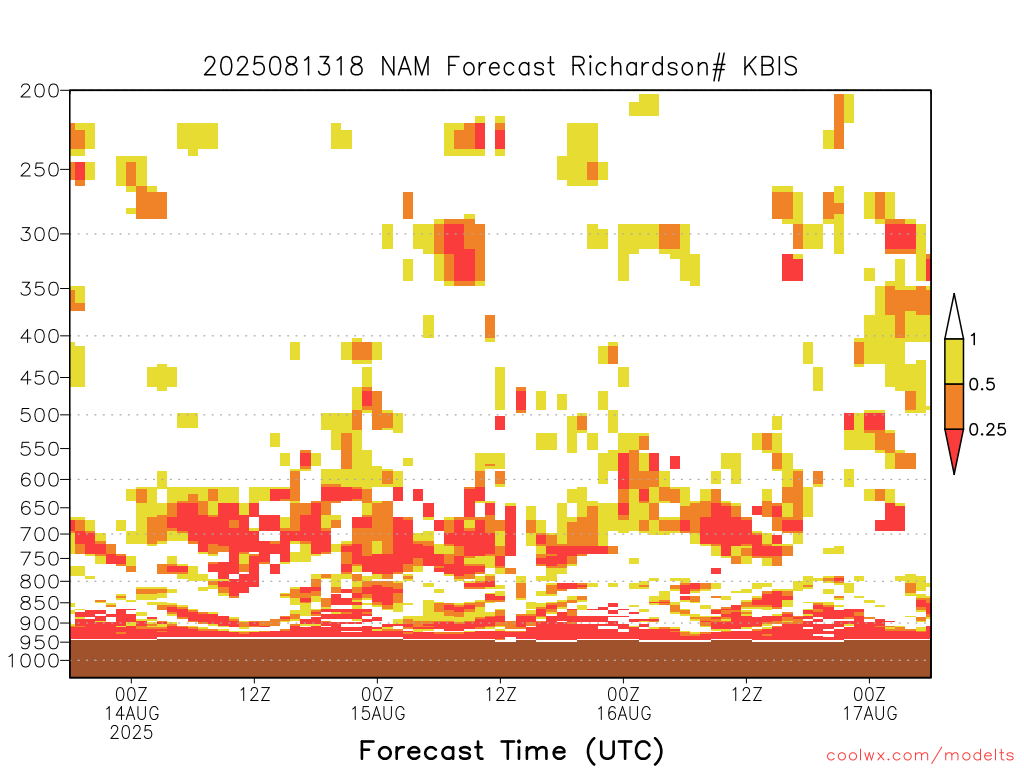 2025081318 NAM Forecast Richardson# KBIS

200
250
300
350
400
450
500
550
600
650
700
750
800
850
900
950
1000

1
0.5
0.25

00Z
14AUG
2025
12Z
00Z
15AUG
12Z
00Z
16AUG
12Z
00Z
17AUG

Forecast Time (UTC)

coolwx.com/modelts